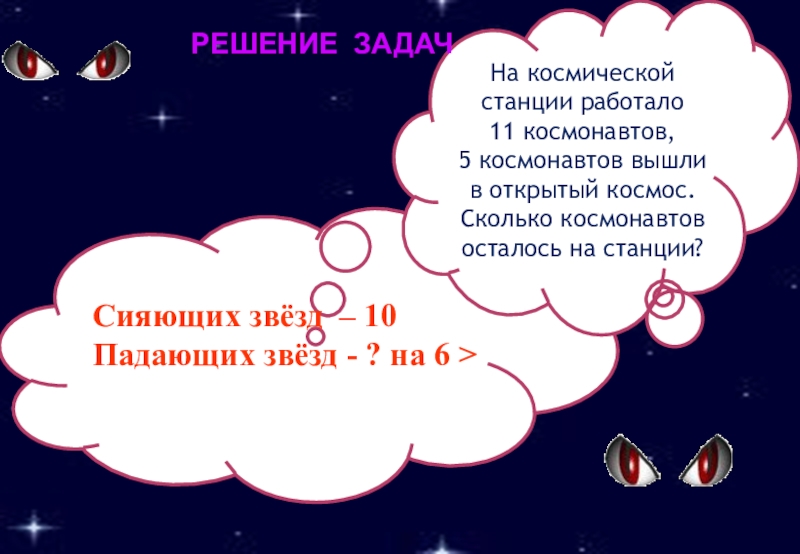 РЕШЕНИЕ ЗАДАЧ

На космической станции работало 11 космонавтов, 5 космонавтов вышли в открытый космос. Сколько космонавтов осталось на станции?

Сияющих звёзд – 10
Падающих звёзд - ? на 6 >